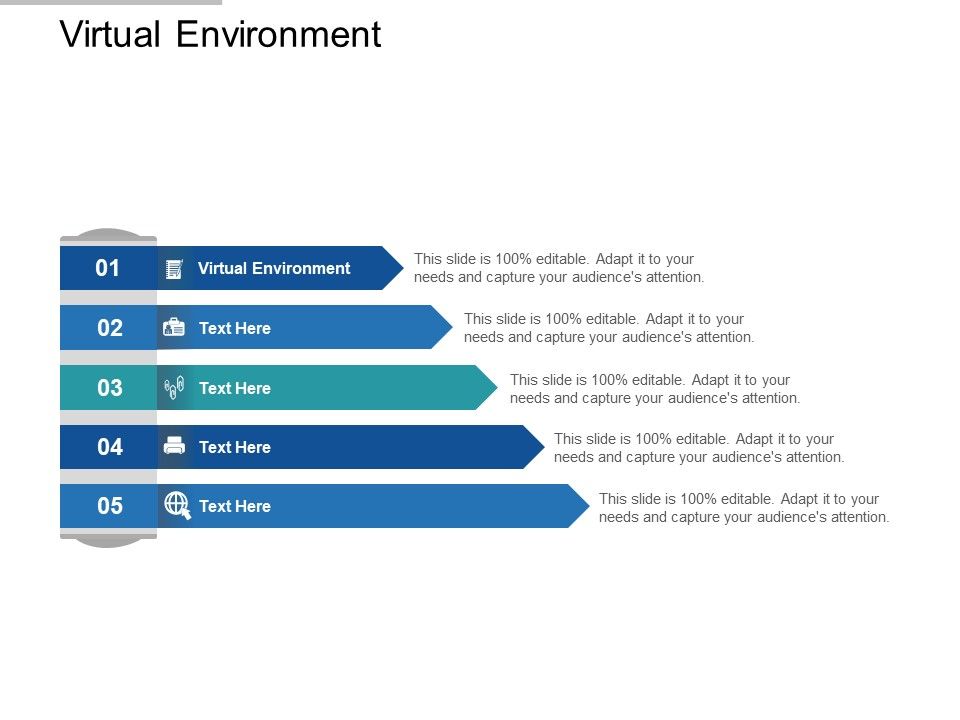 Virtual Environment

01 Virtual Environment
This slide is 100% editable. Adapt it to your needs and capture your audience's attention.

02 Text Here
This slide is 100% editable. Adapt it to your needs and capture your audience's attention.

03 Text Here
This slide is 100% editable. Adapt it to your needs and capture your audience's attention.

04 Text Here
This slide is 100% editable. Adapt it to your needs and capture your audience's attention.

05 Text Here
This slide is 100% editable. Adapt it to your needs and capture your audience's attention.